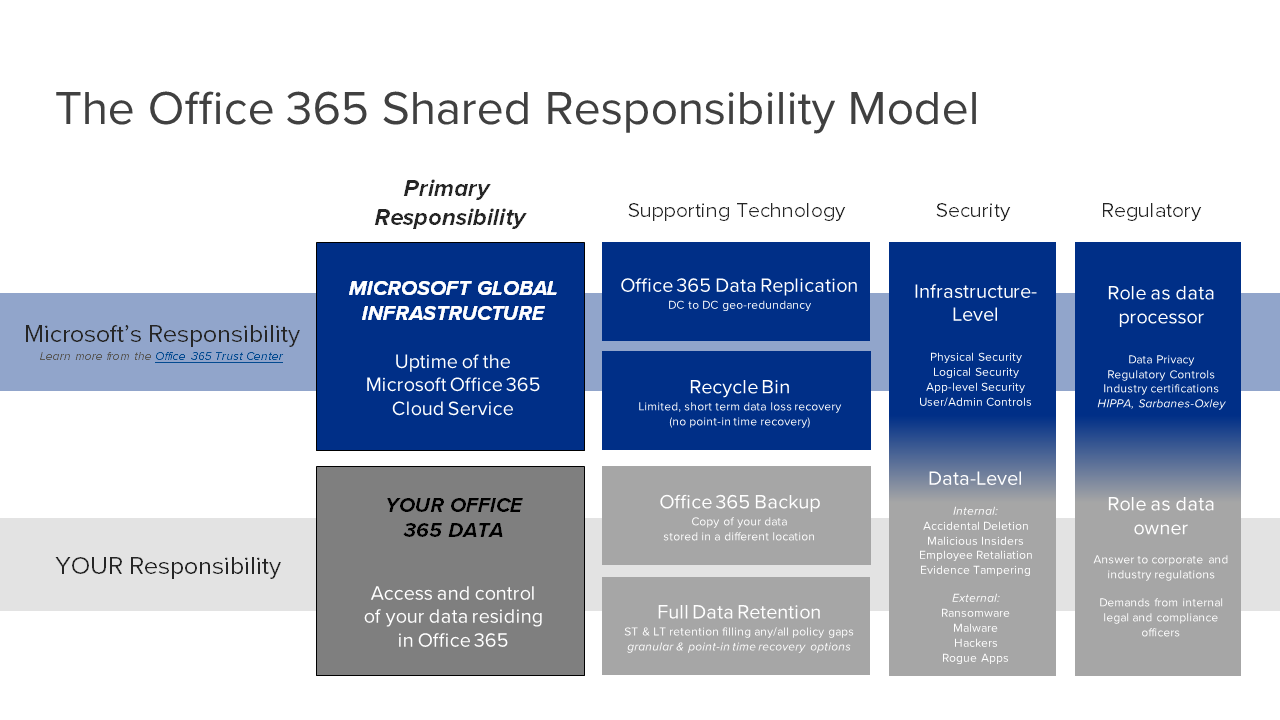 The Office 365 Shared Responsibility Model

Primary Responsibility

Supporting Technology

Security

Regulatory

Microsoft's Responsibility
Learn more from the Office 365 Trust Center

MICROSOFT GLOBAL INFRASTRUCTURE

Uptime of the Microsoft Office 365 Cloud Service

Office 365 Data Replication
DC to DC geo-redundancy

Recycle Bin
Limited, short term data loss recovery
(no point-in time recovery)

Infrastructure-Level

Physical Security
Logical Security
App-level Security
User/Admin Controls

Role as data processor

Data Privacy
Regulatory Controls
Industry certifications
HIPPA, Sarbanes-Oxley

YOUR Responsibility

YOUR OFFICE 365 DATA

Access and control of your data residing in Office 365

Office 365 Backup
Copy of your data
stored in a different location

Full Data Retention
ST & LT retention filling any/all policy gaps
granular & point-in time recovery options

Data-Level

Internal:
Accidental Deletion
Malicious Insiders
Employee Retaliation
Evidence Tampering

External:
Ransomware
Malware
Hackers
Rogue Apps

Role as data owner

Answer to corporate and industry regulations

Demands from internal legal and compliance officers